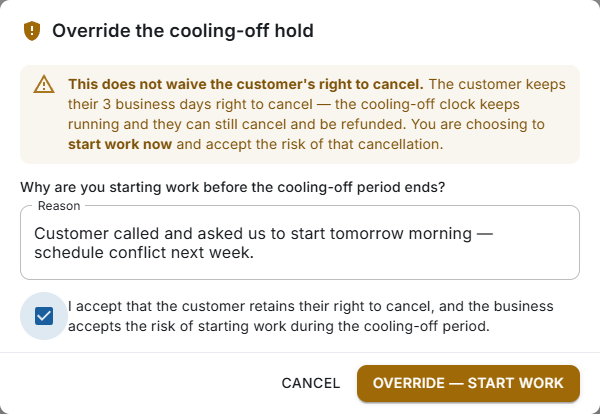 Override the cooling-off hold

This does not waive the customer's right to cancel. The customer keeps their 3 business days right to cancel — the cooling-off clock keeps running and they can still cancel and be refunded. You are choosing to start work now and accept the risk of that cancellation.

Why are you starting work before the cooling-off period ends?

Reason

Customer called and asked us to start tomorrow morning — schedule conflict next week.

I accept that the customer retains their right to cancel, and the business accepts the risk of starting work during the cooling-off period.

CANCEL

OVERRIDE — START WORK